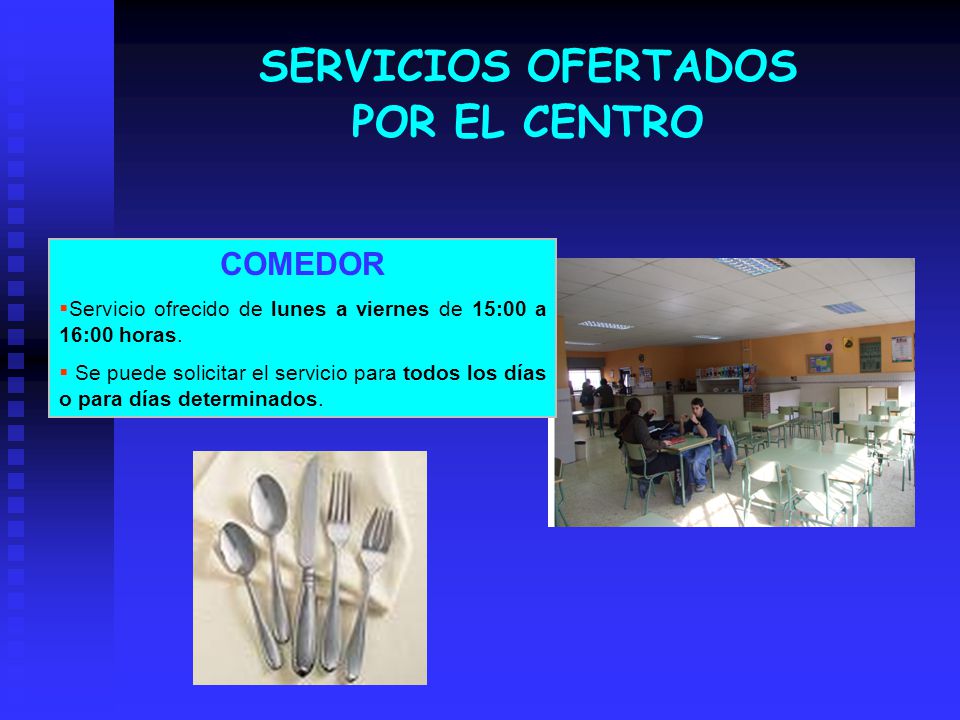 SERVICIOS OFERTADOS POR EL CENTRO

COMEDOR

▪Servicio ofrecido de lunes a viernes de 15:00 a 16:00 horas.

▪ Se puede solicitar el servicio para todos los días o para días determinados.